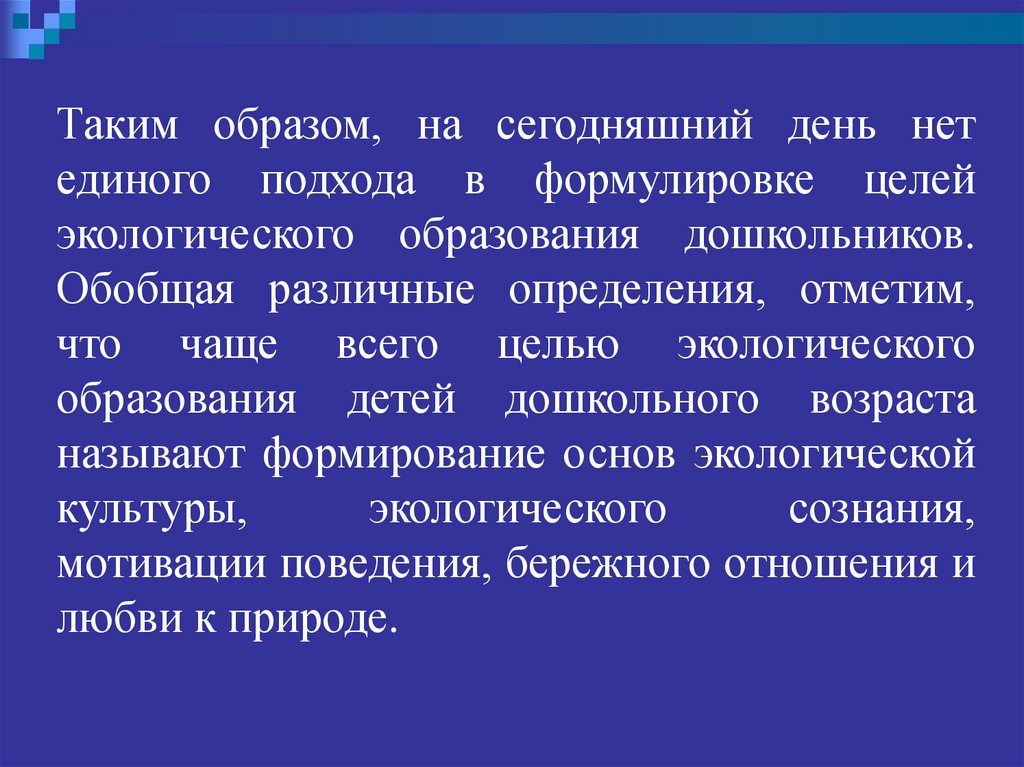 Таким образом, на сегодняшний день нет единого подхода в формулировке целей экологического образования дошкольников. Обобщая различные определения, отметим, что чаще всего целью экологического образования детей дошкольного возраста называют формирование основ экологической культуры, экологического сознания, мотивации поведения, бережного отношения и любви к природе.